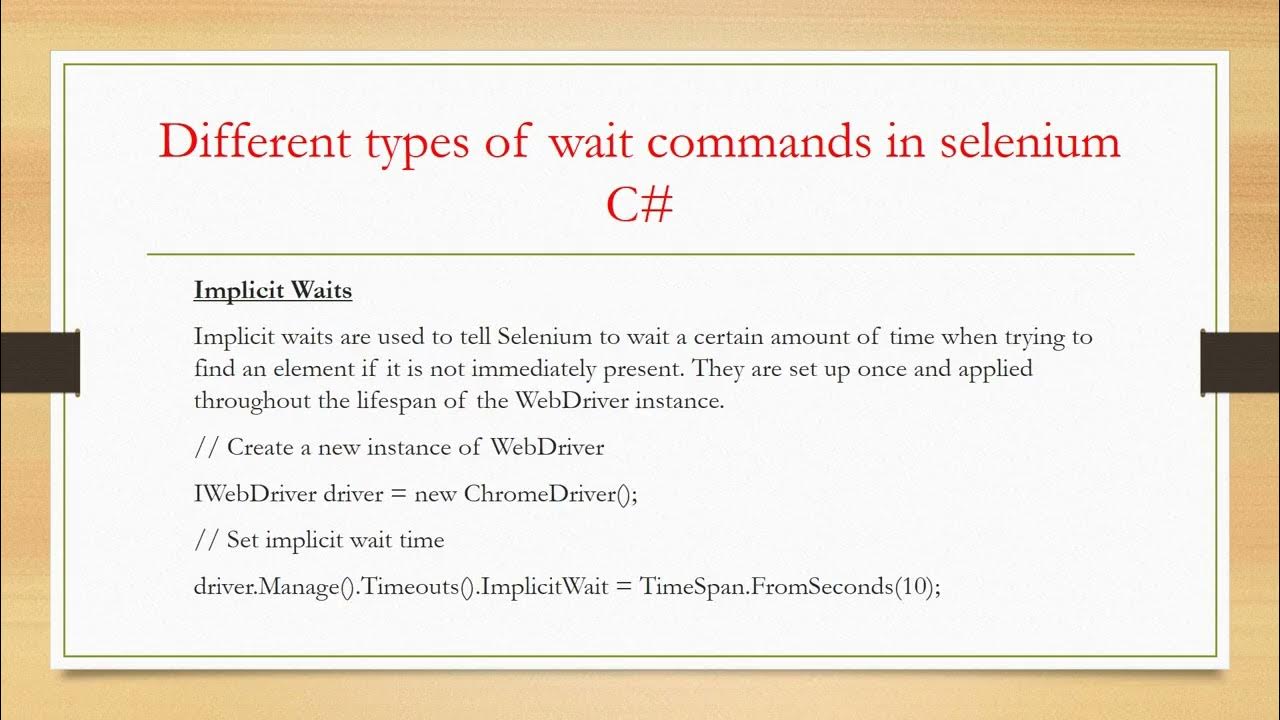 Different types of wait commands in selenium C#

Implicit Waits

Implicit waits are used to tell Selenium to wait a certain amount of time when trying to find an element if it is not immediately present. They are set up once and applied throughout the lifespan of the WebDriver instance.

// Create a new instance of WebDriver

IWebDriver driver = new ChromeDriver();

// Set implicit wait time

driver.Manage().Timeouts().ImplicitWait = TimeSpan.FromSeconds(10);